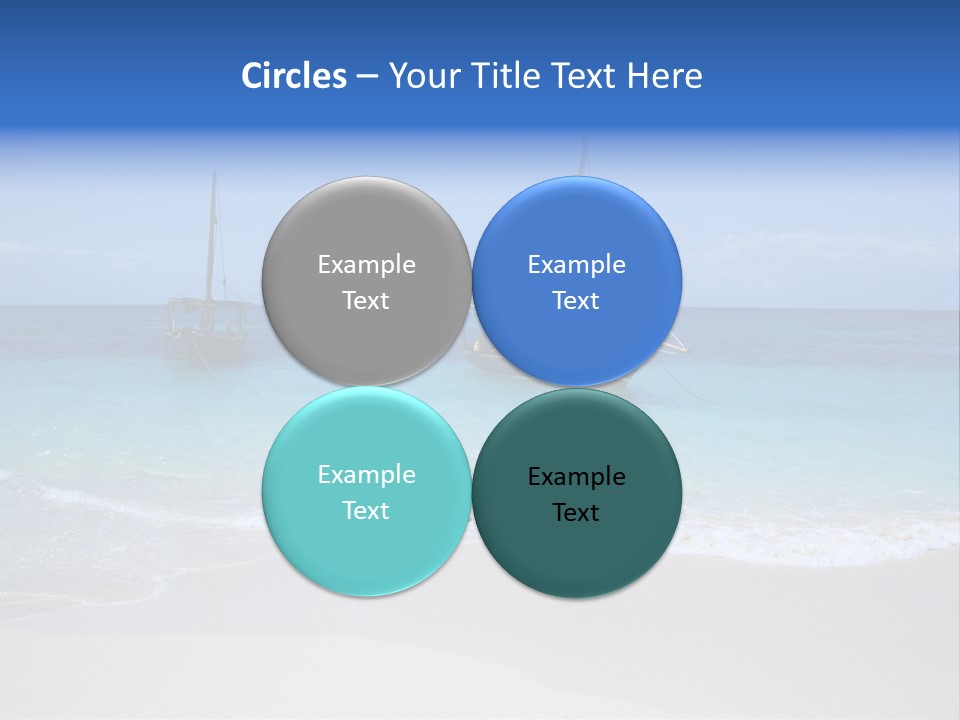 Circles – Your Title Text Here

Example Text

Example Text

Example Text

Example Text